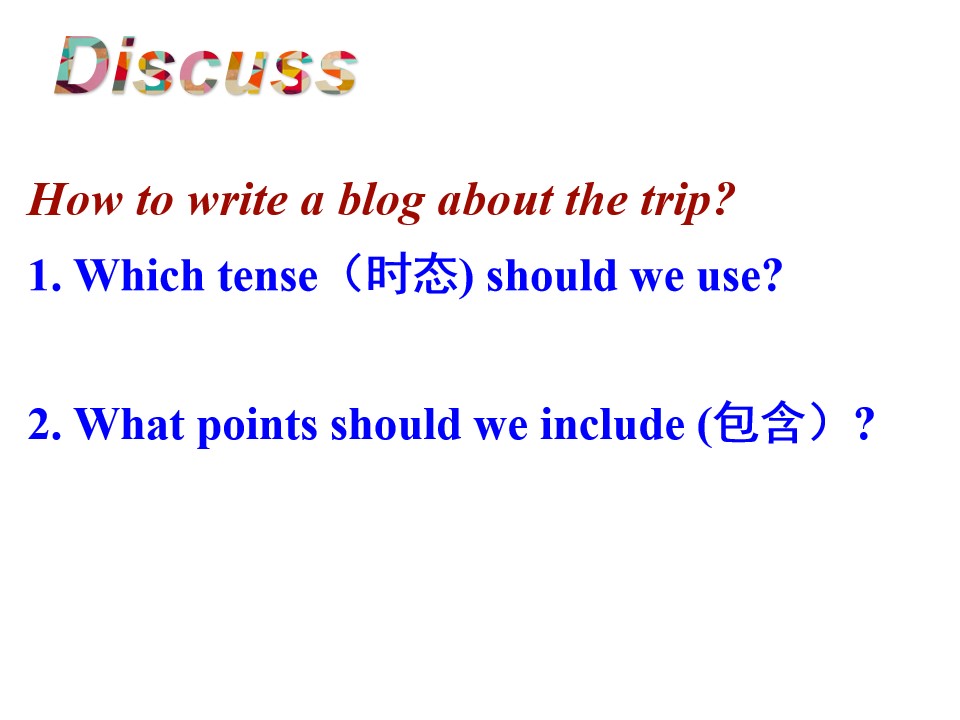 Discuss

How to write a blog about the trip?

1. Which tense（时态) should we use?

2. What points should we include (包含）?